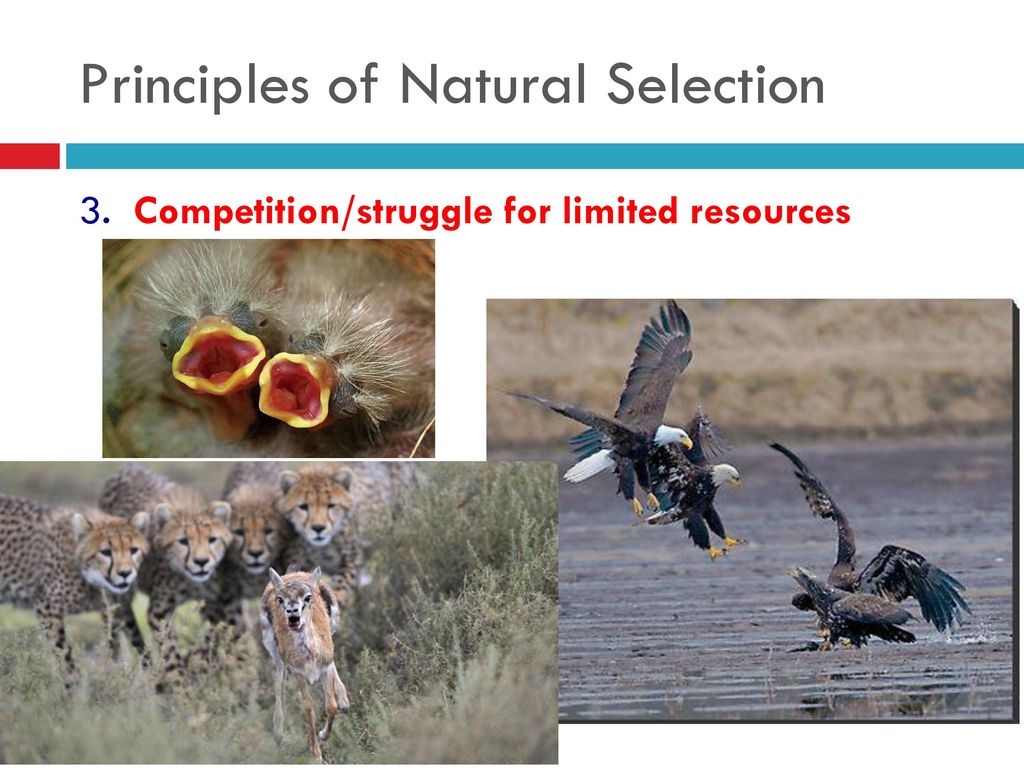 Principles of Natural Selection

3. Competition/struggle for limited resources